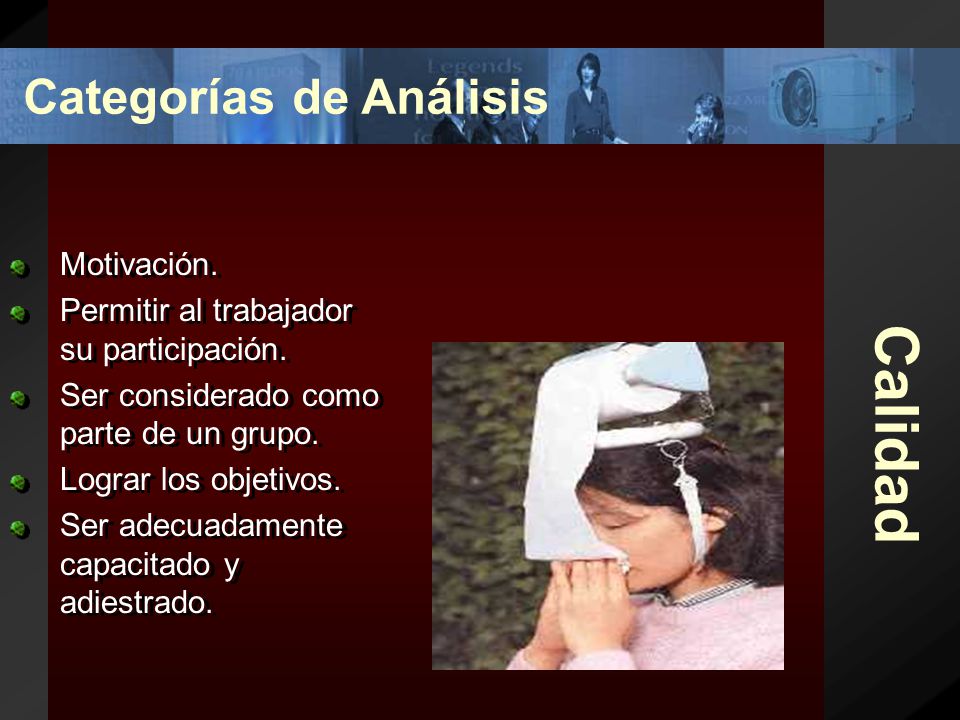 Categorías de Análisis

Legends

Motivación.
Permitir al trabajador su participación.
Ser considerado como parte de un grupo.
Lograr los objetivos.
Ser adecuadamente capacitado y adiestrado.

Calidad